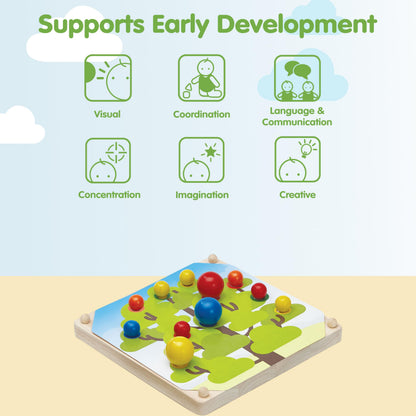 Supports Early Development

Visual

Coordination

Language & Communication

Concentration

Imagination

Creative